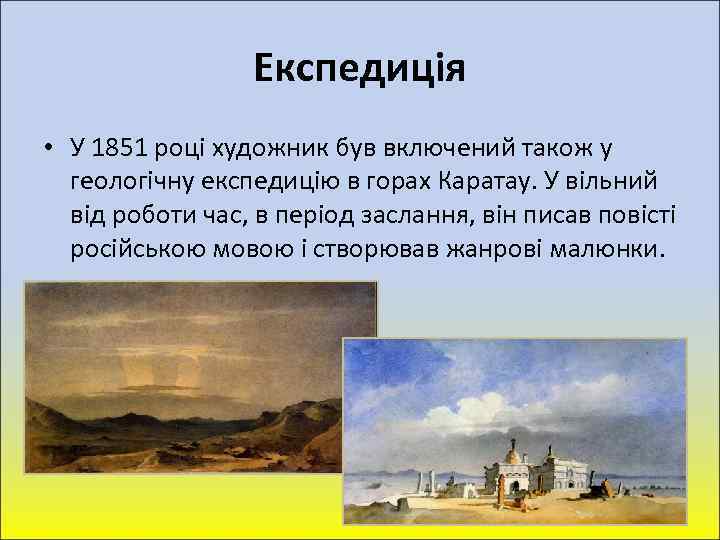 Експедиція

• У 1851 році художник був включений також у геологічну експедицію в горах Каратау. У вільний від роботи час, в період заслання, він писав повісті російською мовою і створював жанрові малюнки.